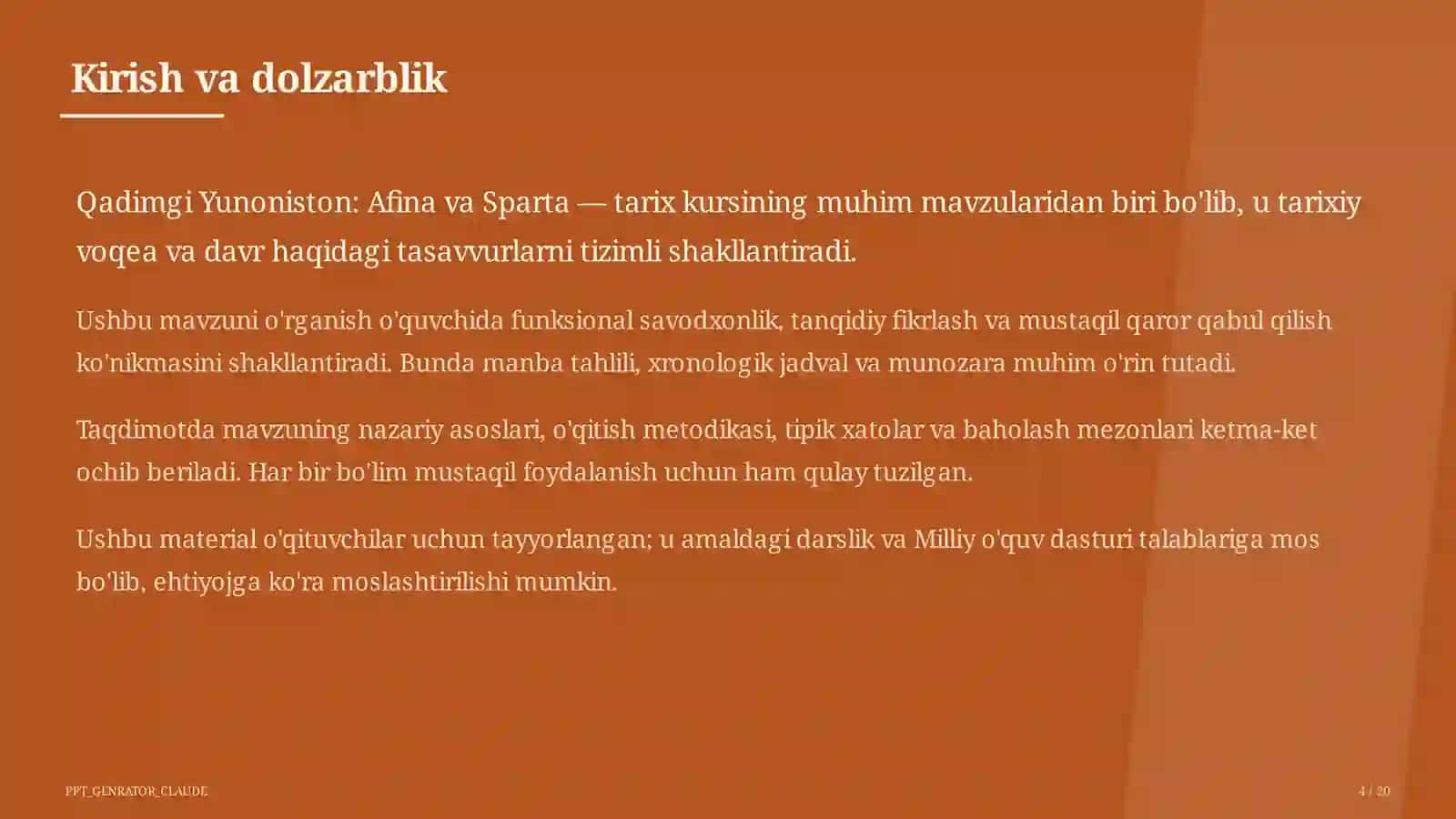 Kirish va dolzarblik

Qadimgi Yunoniston: Afina va Sparta — tarix kursining muhim mavzularidan biri bo'lib, u tarixiy voqea va davr haqidagi tasavvurlarni tizimli shakllantiradi.

Ushbu mavzuni o'rganish o'quvchida funksional savodxonlik, tanqidiy fikrlash va mustaqil qaror qabul qilish ko'nikmasini shakllantiradi. Bunda manba tahlili, xronologik jadval va munozara muhim o'rin tutadi.

Taqdimotda mavzuning nazariy asoslari, o'qitish metodikasi, tipik xatolar va baholash mezonlari ketma-ket ochib beriladi. Har bir bo'lim mustaqil foydalanish uchun ham qulay tuzilgan.

Ushbu material o'qituvchilar uchun tayyorlangan; u amaldagi darslik va Milliy o'quv dasturi talablariga mos bo'lib, ehtiyojga ko'ra moslashtirilishi mumkin.

PPT_GENRATOR_CLAUDE

4 / 20